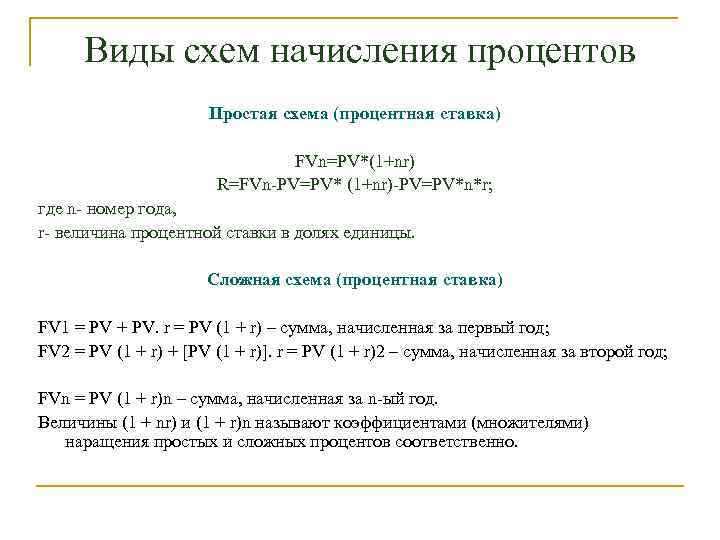 Виды схем начисления процентов

Простая схема (процентная ставка)

FVn=PV*(1+nr)
R=FVn-PV=PV* (1+nr)-PV=PV*n*r;
где n- номер года,
r- величина процентной ставки в долях единицы.

Сложная схема (процентная ставка)

FV1 = PV + PV. r = PV (1 + r) – сумма, начисленная за первый год;
FV2 = PV (1 + r) + [PV (1 + r)]. r = PV (1 + r)2 – сумма, начисленная за второй год;

FVn = PV (1 + r)n – сумма, начисленная за n-ый год.
Величины (1 + nr) и (1 + r)n называют коэффициентами (множителями) наращения простых и сложных процентов соответственно.